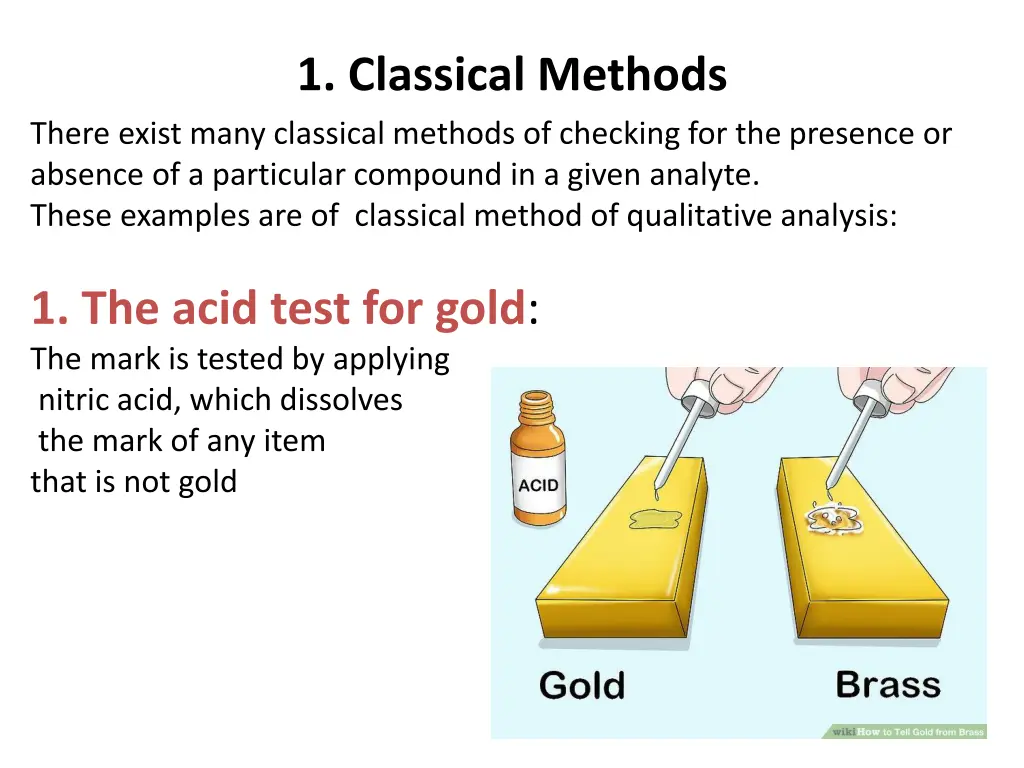 1. Classical Methods

There exist many classical methods of checking for the presence or absence of a particular compound in a given analyte.
These examples are of classical method of qualitative analysis:

1. The acid test for gold:
The mark is tested by applying nitric acid, which dissolves the mark of any item that is not gold

ACID

Gold

Brass

wikiHow to Tell Gold from Brass